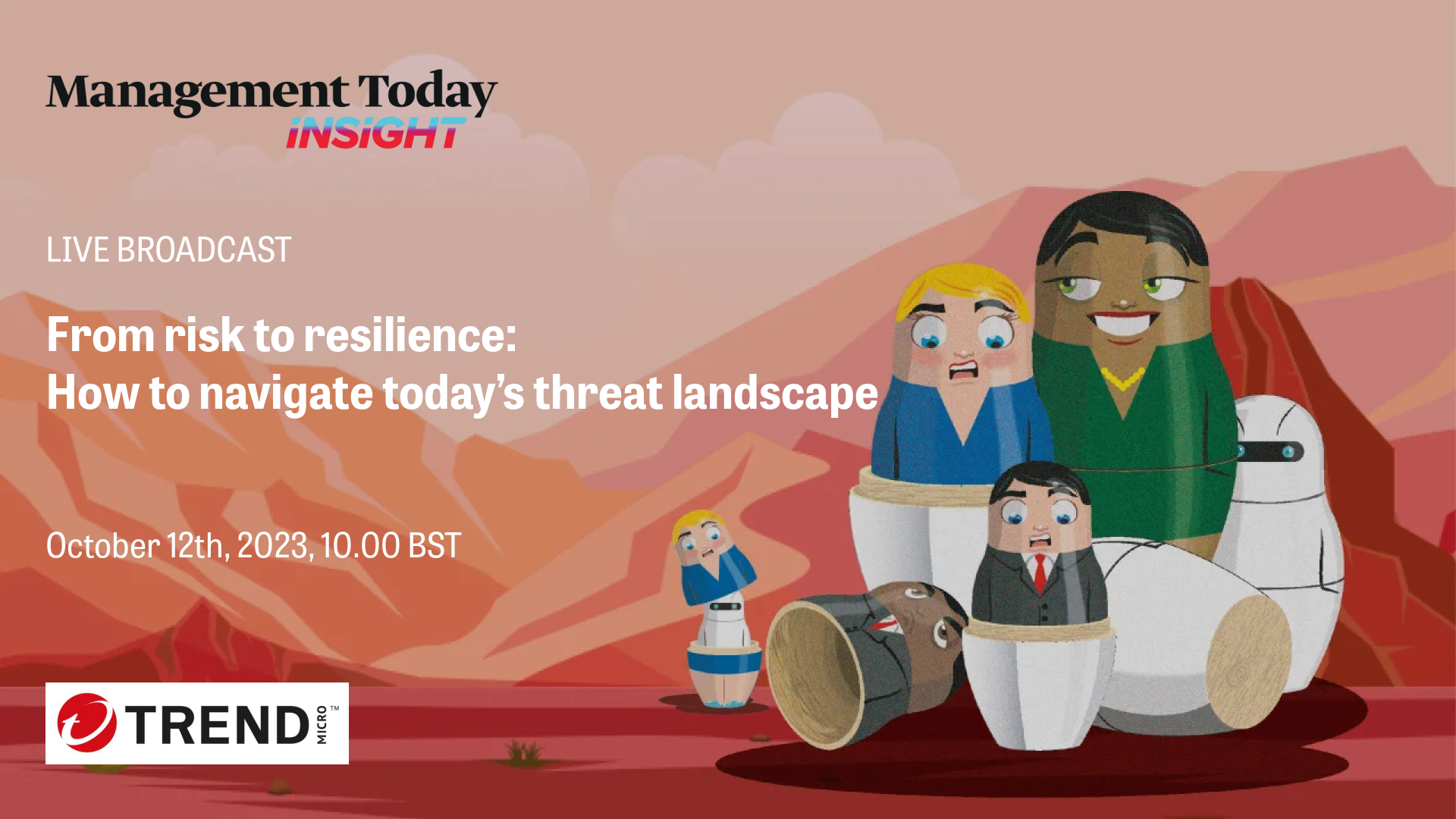 Management Today
INSIGHT

LIVE BROADCAST

From risk to resilience:
How to navigate today's threat landscape

October 12th, 2023, 10.00 BST

TREND MICRO™